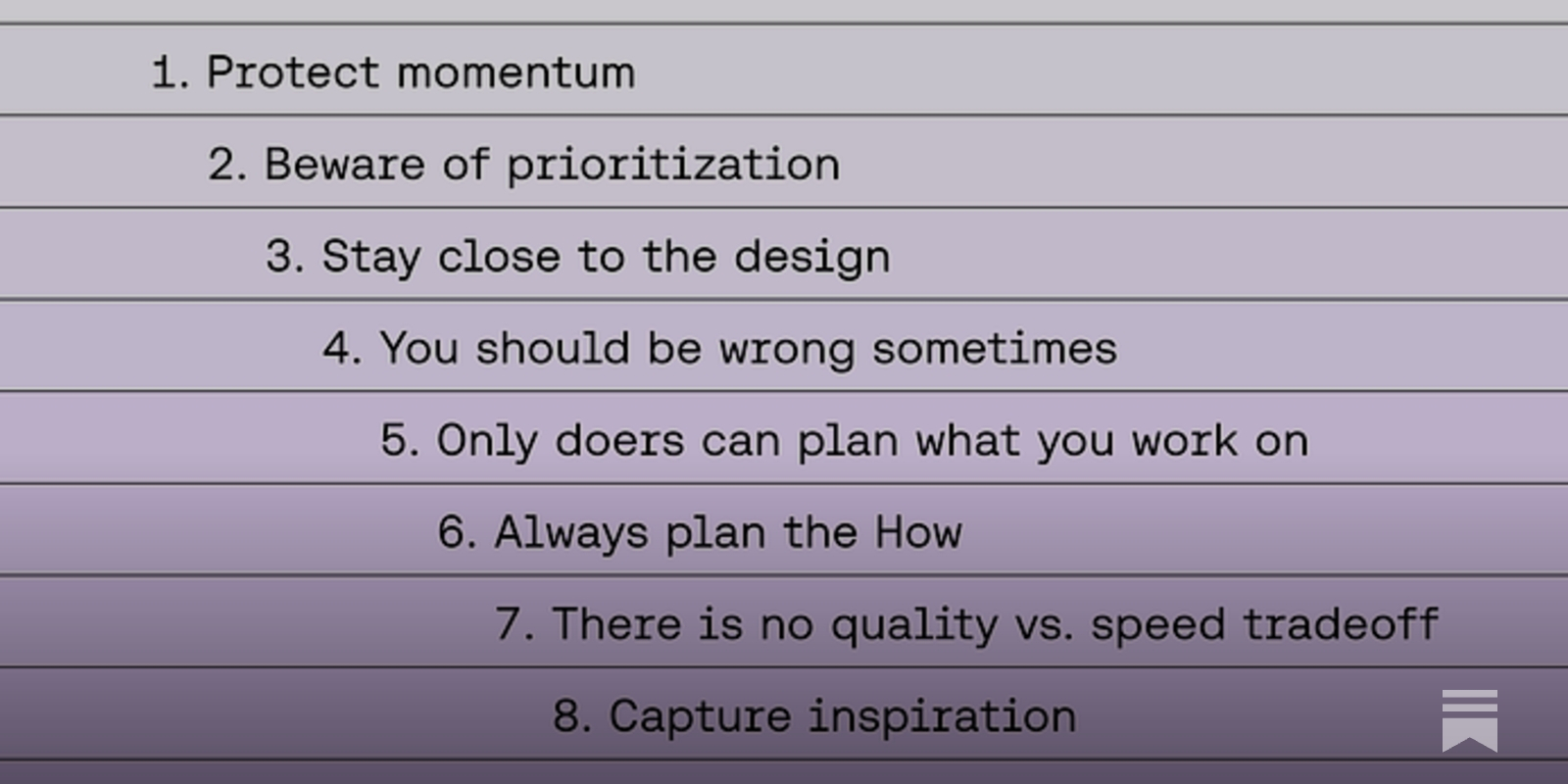 1. Protect momentum

2. Beware of prioritization

3. Stay close to the design

4. You should be wrong sometimes

5. Only doers can plan what you work on

6. Always plan the How

7. There is no quality vs. speed tradeoff

8. Capture inspiration